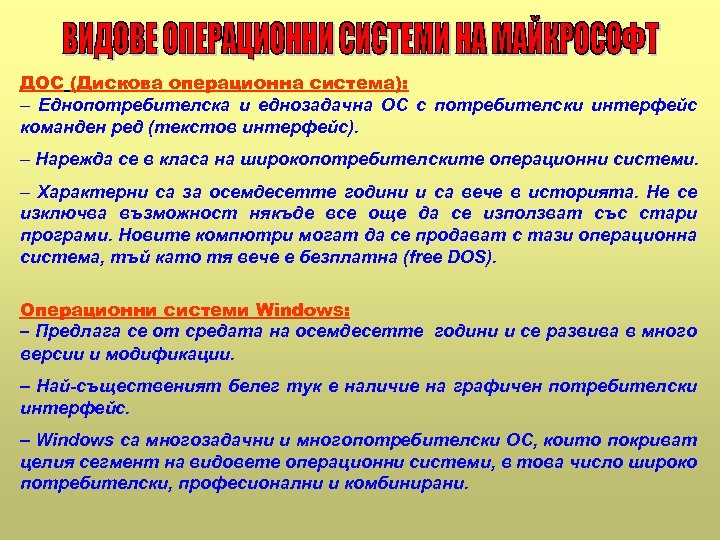 ВИДОВЕ ОПЕРАЦИОННИ СИСТЕМИ НА МАЙКРОСОФТ

ДОС (Дискова операционна система):
– Еднопотребителска и еднозадачна ОС с потребителски интерфейс команден ред (текстов интерфейс).

– Нарежда се в класа на широкопотребителските операционни системи.

– Характерни са за осемдесетте години и са вече в историята. Не се изключва възможност някъде все още да се използват със стари програми. Новите компютри могат да се продават с тази операционна система, тъй като тя вече е безплатна (free DOS).

Операционни системи Windows:
– Предлага се от средата на осемдесетте години и се развива в много версии и модификации.

– Най-същественият белег тук е наличие на графичен потребителски интерфейс.

– Windows са многозадачни и многопотребителски ОС, които покриват целия сегмент на видовете операционни системи, в това число широко потребителски, професионални и комбинирани.